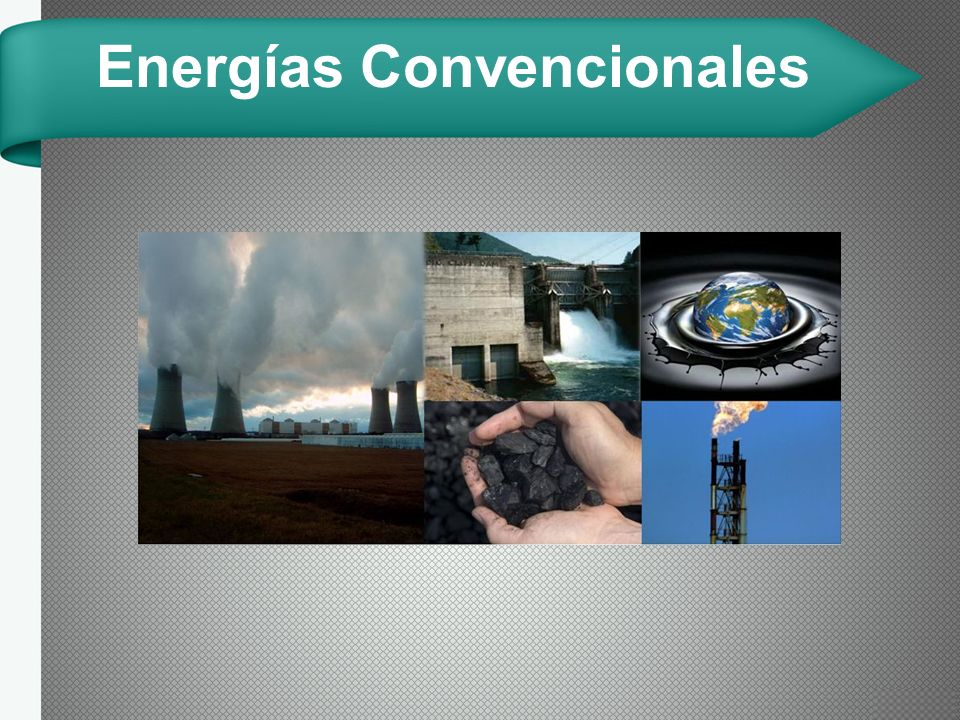 Energías Convencionales